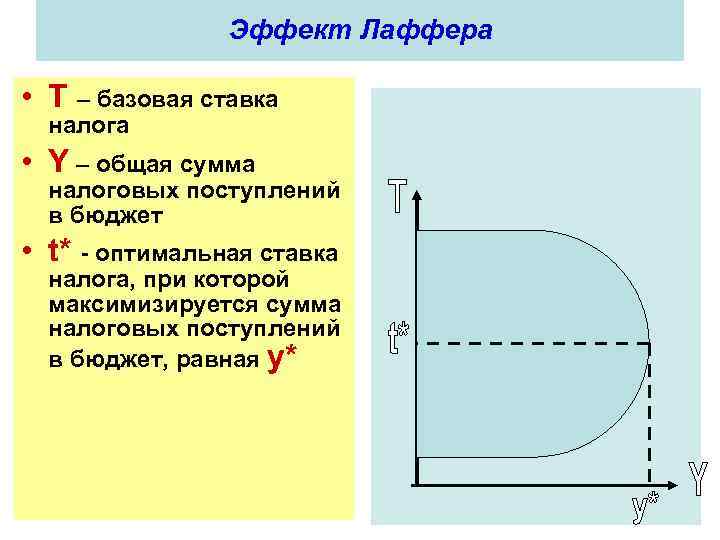 Эффект Лаффера

• T – базовая ставка налога
• Y – общая сумма налоговых поступлений в бюджет
• t* - оптимальная ставка налога, при которой максимизируется сумма налоговых поступлений в бюджет, равная y*

T
t*
Y
y*